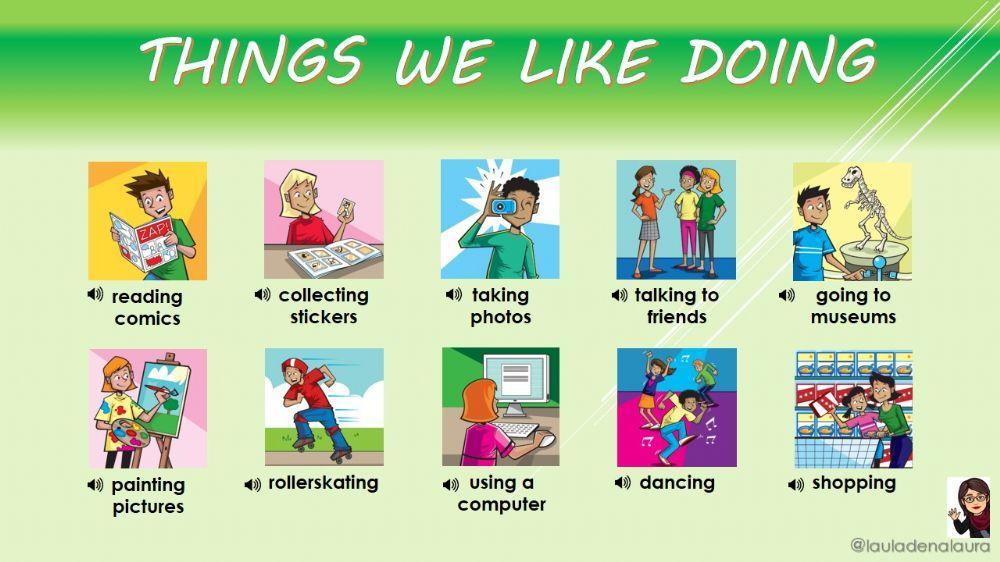 THINGS WE LIKE DOING

ZAP!

reading comics

collecting stickers

taking photos

talking to friends

going to museums

painting pictures

rollerskating

using a computer

dancing

shopping

@lauladenalaura